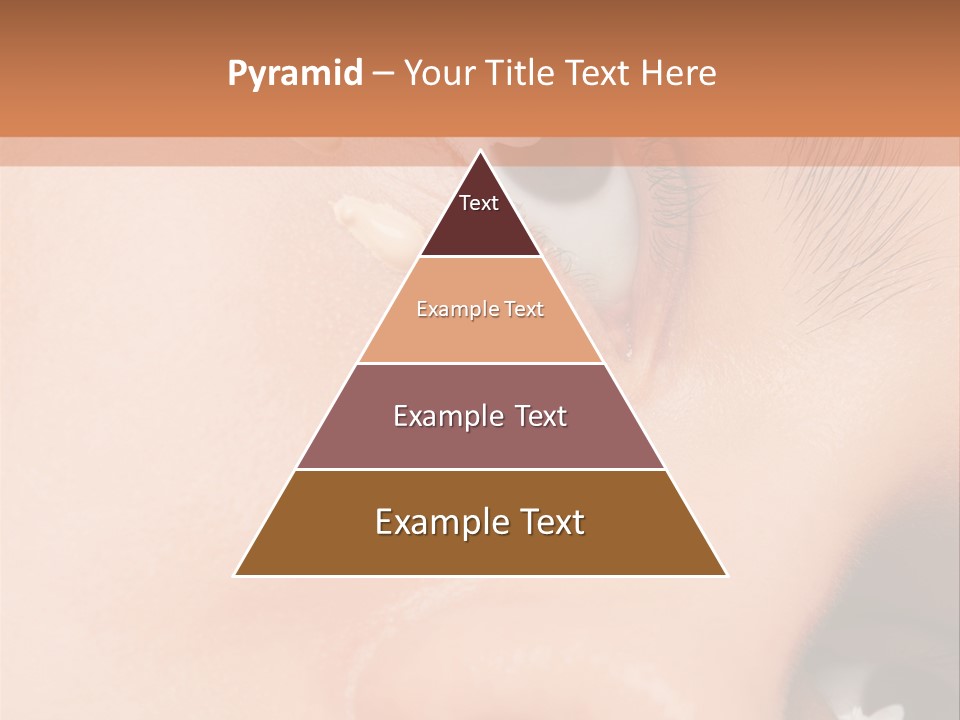 Pyramid – Your Title Text Here

Text

Example Text

Example Text

Example Text